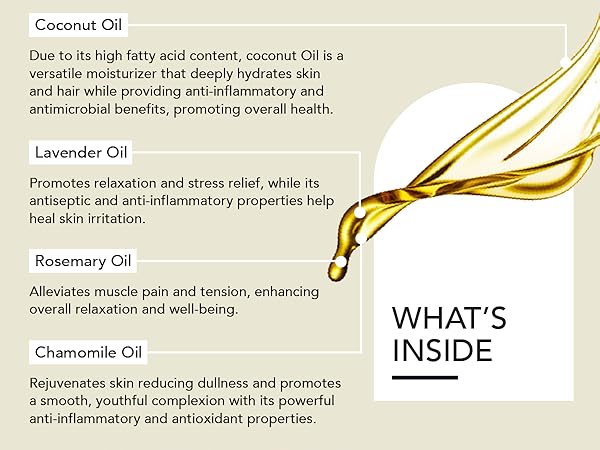 Coconut Oil

Due to its high fatty acid content, coconut Oil is a versatile moisturizer that deeply hydrates skin and hair while providing anti-inflammatory and antimicrobial benefits, promoting overall health.

Lavender Oil

Promotes relaxation and stress relief, while its antiseptic and anti-inflammatory properties help heal skin irritation.

Rosemary Oil

Alleviates muscle pain and tension, enhancing overall relaxation and well-being.

Chamomile Oil

Rejuvenates skin reducing dullness and promotes a smooth, youthful complexion with its powerful anti-inflammatory and antioxidant properties.

WHAT'S INSIDE